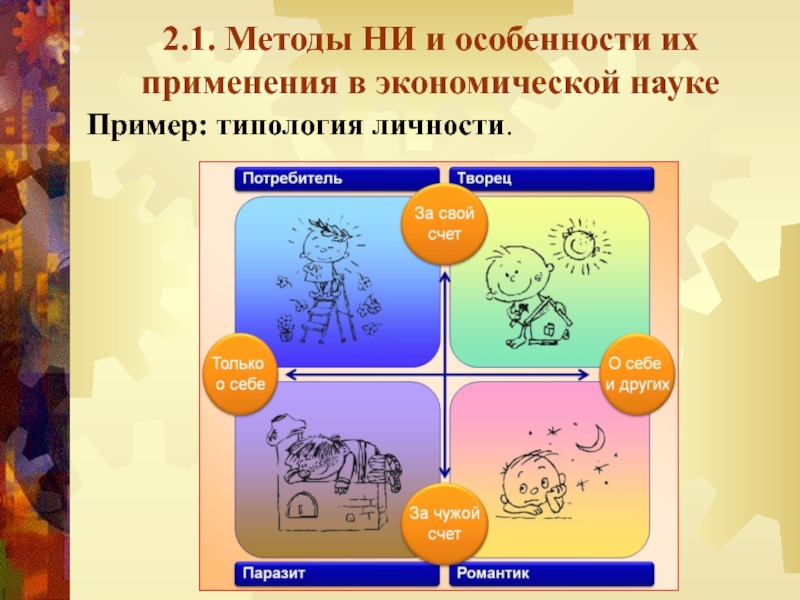 2.1. Методы НИ и особенности их применения в экономической науке

Пример: типология личности.

Потребитель

Творец

За свой счет

Только о себе

О себе и других

За чужой счет

Паразит

Романтик